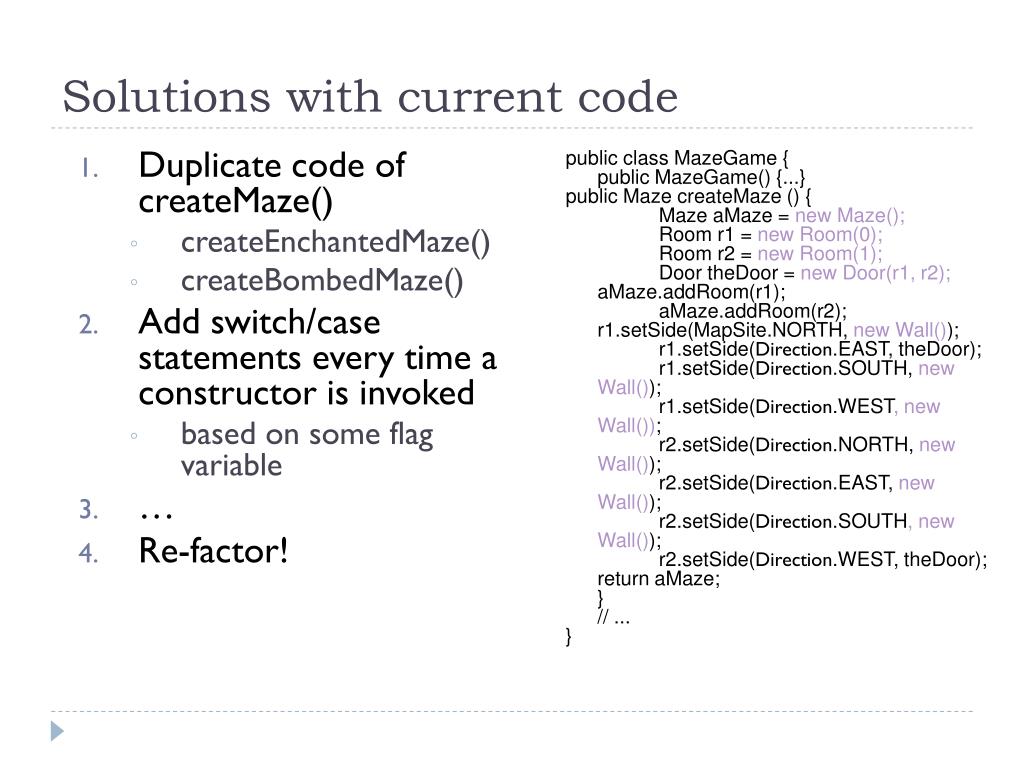 Solutions with current code

1. Duplicate code of createMaze()
◦ createEnchantedMaze()
◦ createBombedMaze()
2. Add switch/case statements every time a constructor is invoked
◦ based on some flag variable
3. …
4. Re-factor!

public class MazeGame {
public MazeGame() {...}
public Maze createMaze () {
Maze aMaze = new Maze();
Room r1 = new Room(0);
Room r2 = new Room(1);
Door theDoor = new Door(r1, r2);
aMaze.addRoom(r1);
aMaze.addRoom(r2);
r1.setSide(MapSite.NORTH, new Wall());
r1.setSide(Direction.EAST, theDoor);
r1.setSide(Direction.SOUTH, new Wall());
r1.setSide(Direction.WEST, new Wall());
r2.setSide(Direction.NORTH, new Wall());
r2.setSide(Direction.EAST, new Wall());
r2.setSide(Direction.SOUTH, new Wall());
r2.setSide(Direction.WEST, theDoor);
return aMaze;
}
// ...
}